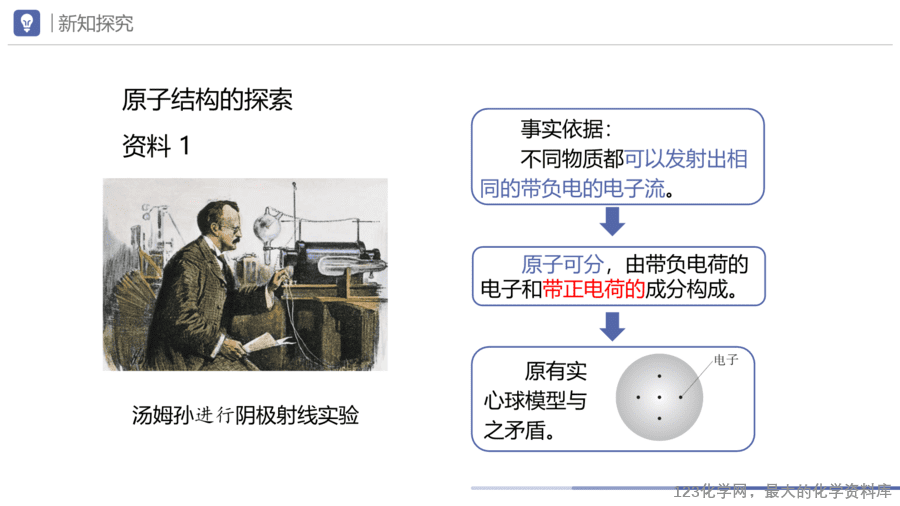 新知探究

原子结构的探索

资料 1

汤姆孙进行阴极射线实验

事实依据：
不同物质都可以发射出相同的带负电的电子流。

原子可分，由带负电荷的电子和带正电荷的成分构成。

原有实心球模型与之矛盾。

电子

123化学网，最大的化学资料库